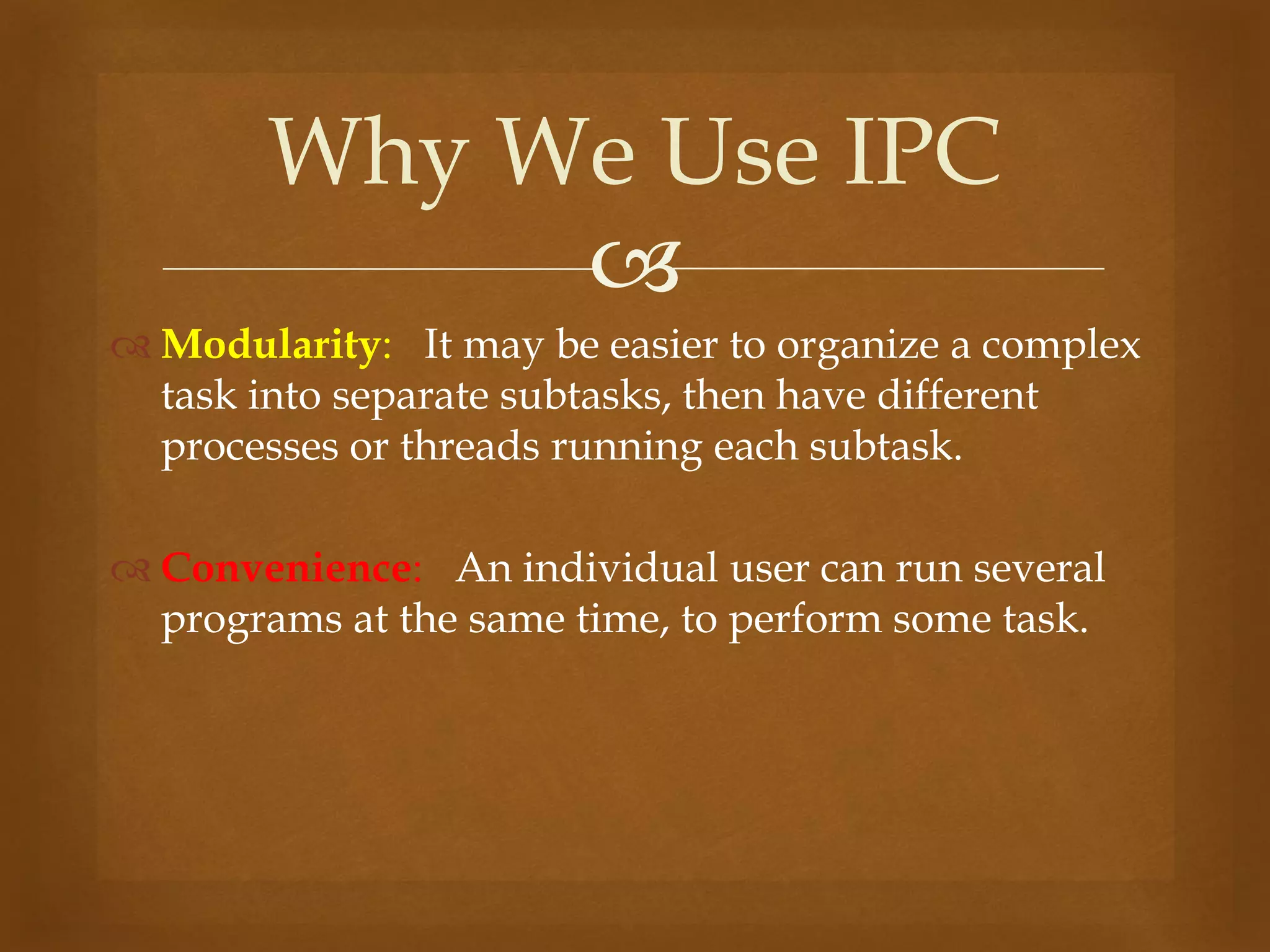 Why We Use IPC

Modularity: It may be easier to organize a complex task into separate subtasks, then have different processes or threads running each subtask.

Convenience: An individual user can run several programs at the same time, to perform some task.